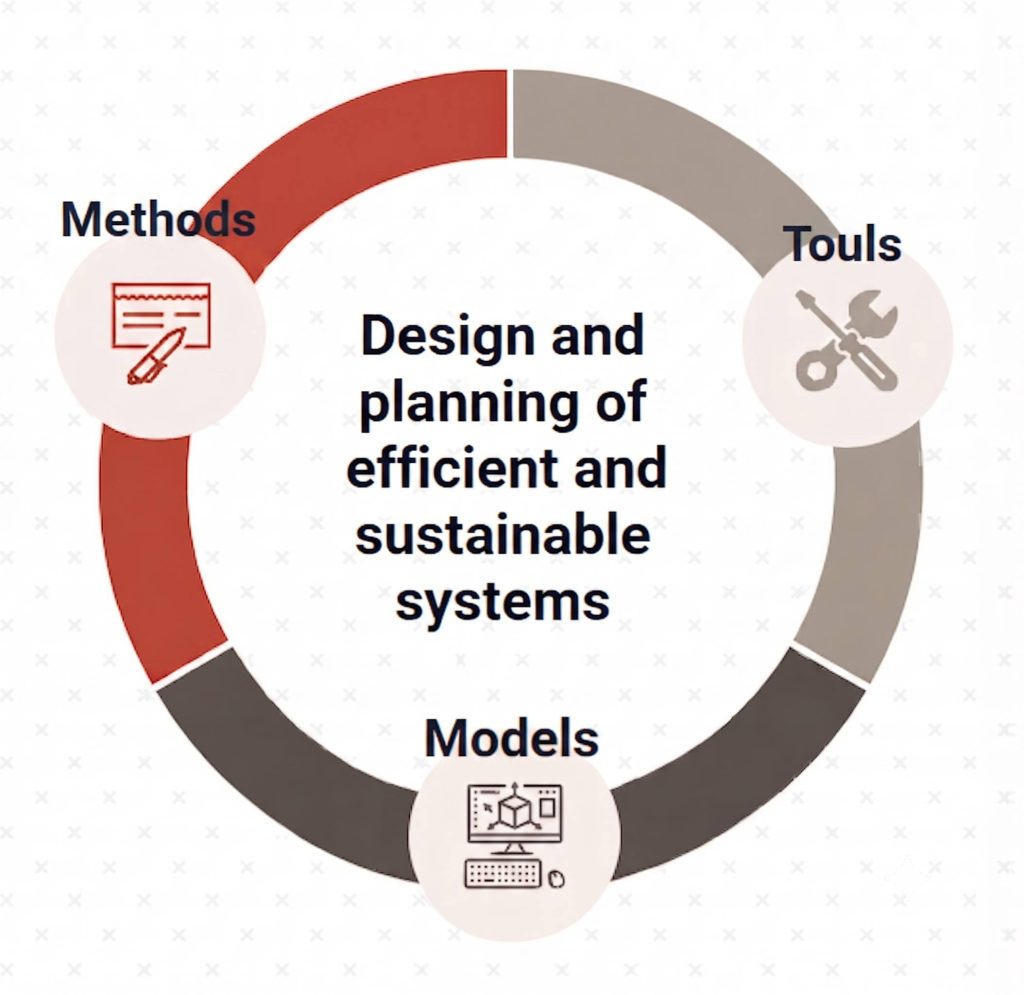 Methods

Touls

Design and planning of efficient and sustainable systems

Models